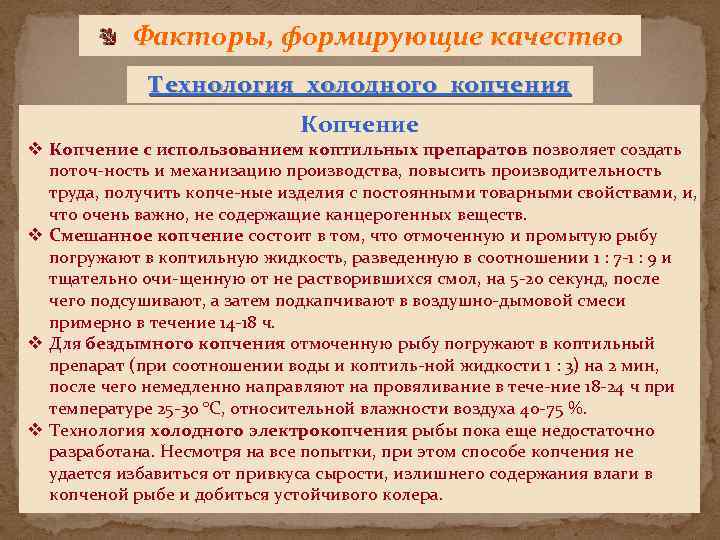 Факторы, формирующие качество

Технология холодного копчения

Копчение

❖ Копчение с использованием коптильных препаратов позволяет создать поточ-ность и механизацию производства, повысить производительность труда, получить копче-ные изделия с постоянными товарными свойствами, и, что очень важно, не содержащие канцерогенных веществ.

❖ Смешанное копчение состоит в том, что отмоченную и промытую рыбу погружают в коптильную жидкость, разведенную в соотношении 1 : 7-1 : 9 и тщательно очи-щенную от не растворившихся смол, на 5-20 секунд, после чего подсушивают, а затем подкапчивают в воздушно-дымовой смеси примерно в течение 14-18 ч.

❖ Для бездымного копчения отмоченную рыбу погружают в коптильный препарат (при соотношении воды и коптиль-ной жидкости 1 : 3) на 2 мин, после чего немедленно направляют на провяливание в тече-ние 18-24 ч при температуре 25-30 °С, относительной влажности воздуха 40-75 %.

❖ Технология холодного электрокопчения рыбы пока еще недостаточно разработана. Несмотря на все попытки, при этом способе копчения не удается избавиться от привкуса сырости, излишнего содержания влаги в копченой рыбе и добиться устойчивого колера.